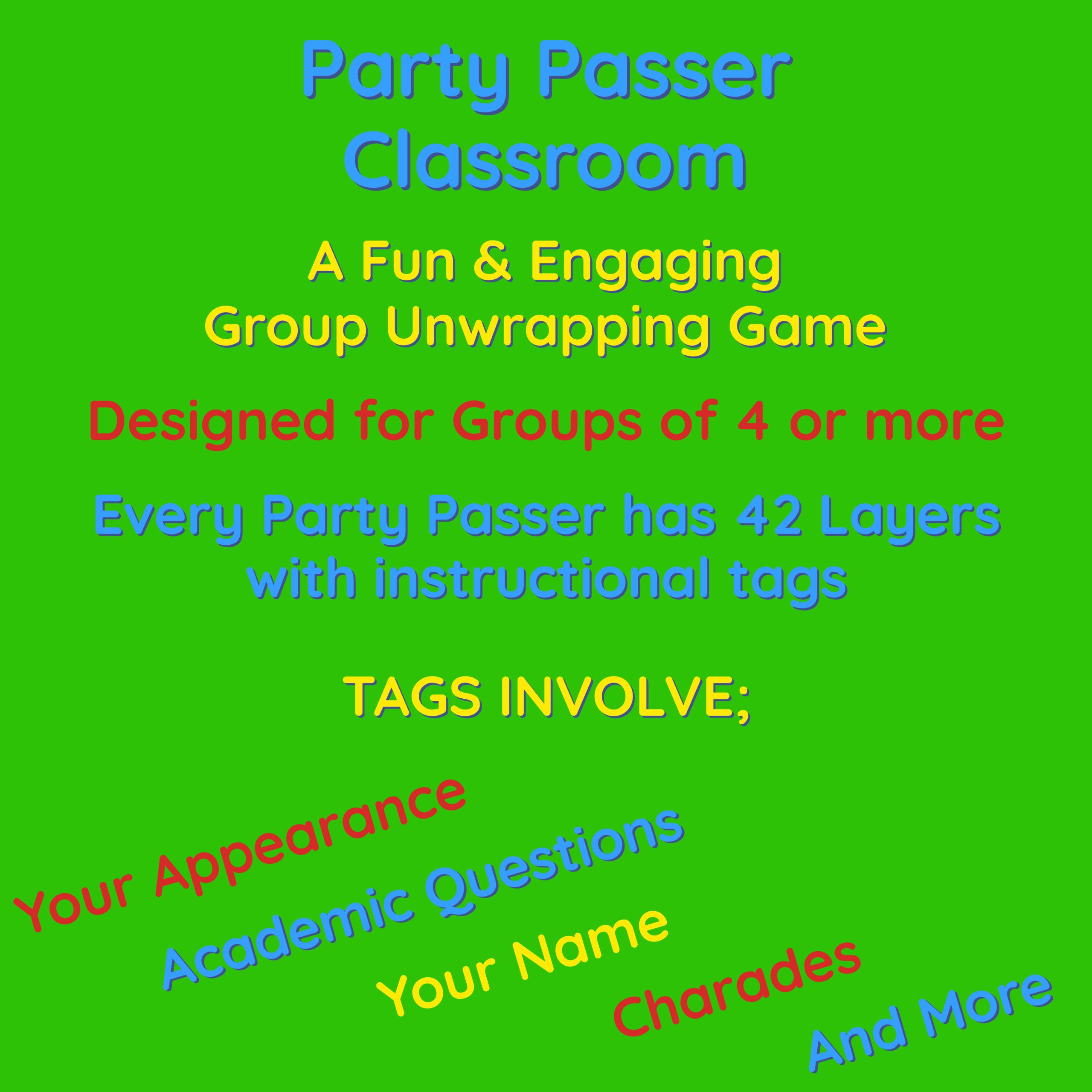 Party Passer Classroom

A Fun & Engaging Group Unwrapping Game

Designed for Groups of 4 or more

Every Party Passer has 42 Layers with instructional tags

TAGS INVOLVE;

Your Appearance

Academic Questions

Your Name

Charades

And More